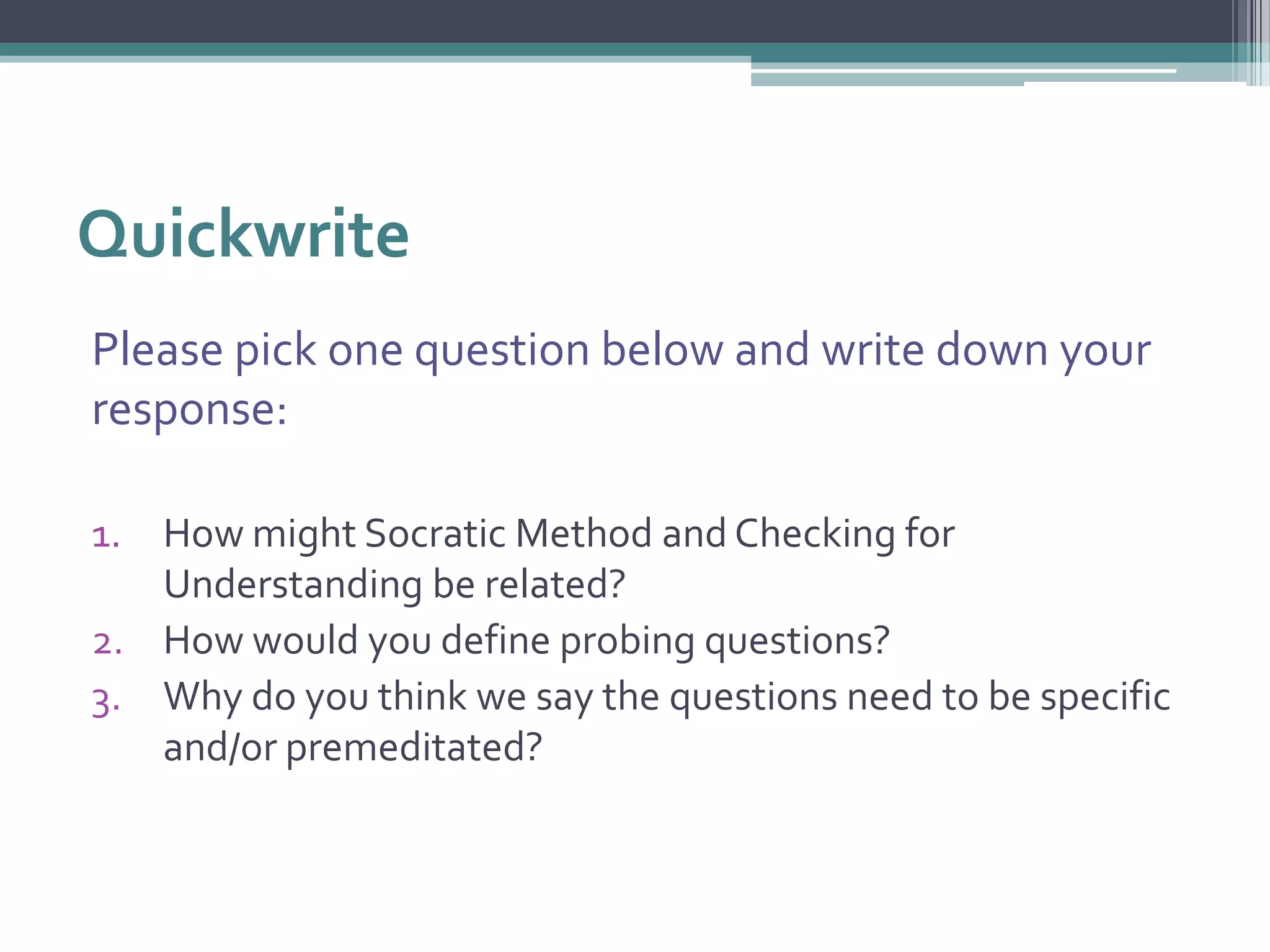 Quickwrite

Please pick one question below and write down your response:

1. How might Socratic Method and Checking for Understanding be related?
2. How would you define probing questions?
3. Why do you think we say the questions need to be specific and/or premeditated?